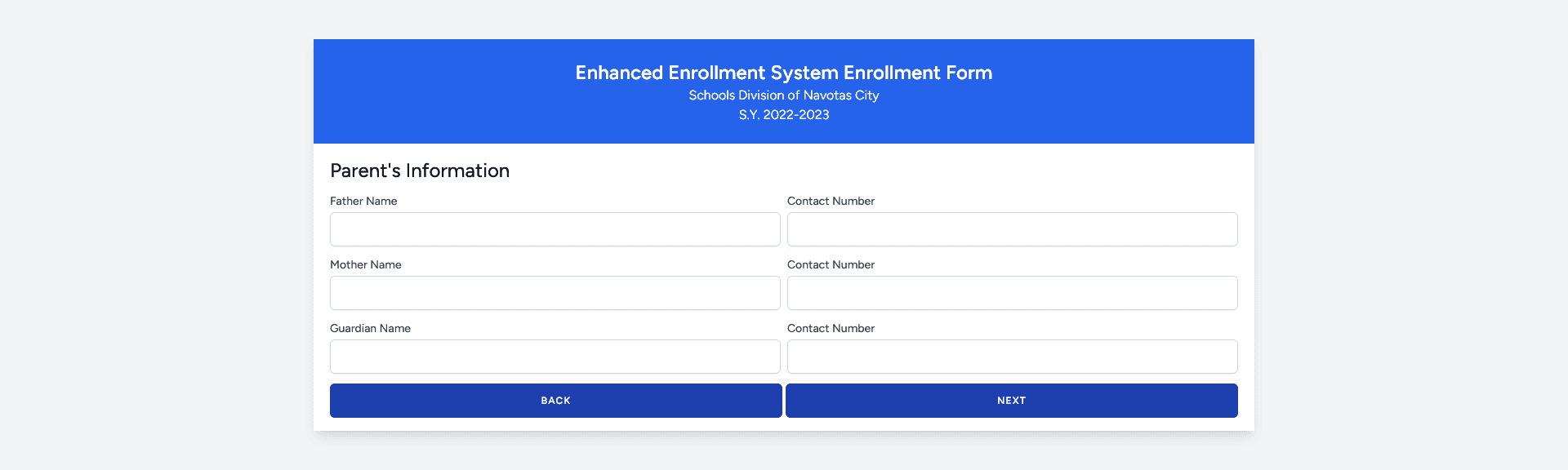 Enhanced Enrollment System Enrollment Form
Schools Division of Navotas City
S.Y. 2022-2023

Parent's Information

Father Name

Contact Number

Mother Name

Contact Number

Guardian Name

Contact Number

BACK

NEXT